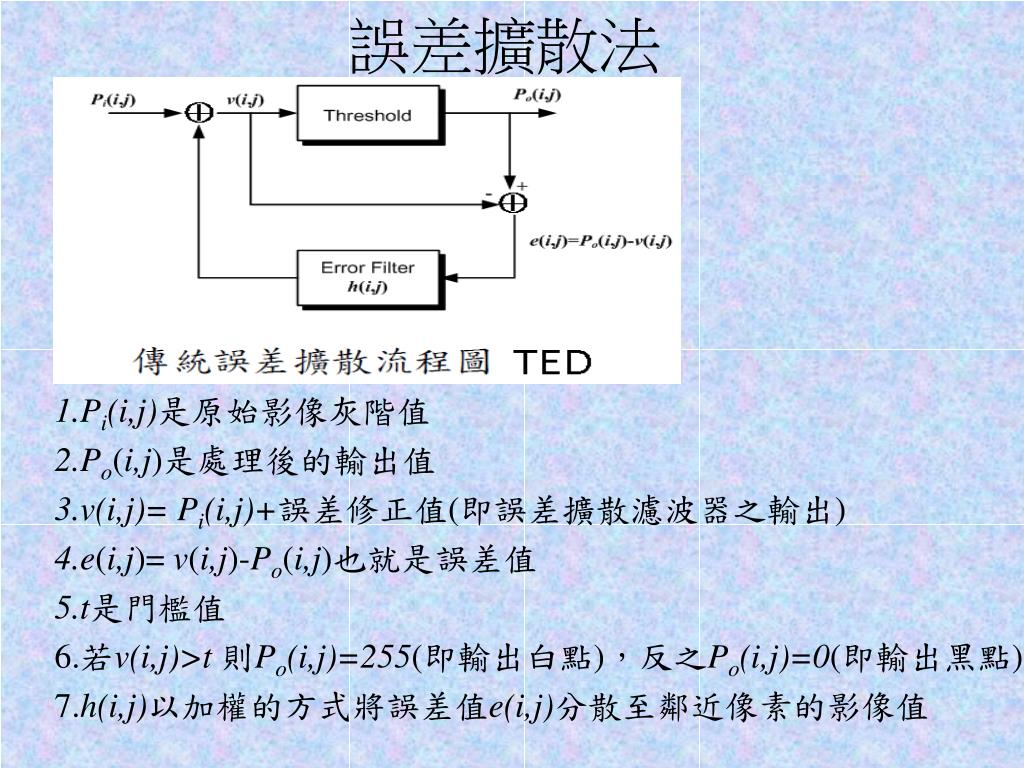 誤差擴散法

$P_i(i,j)$

$v(i,j)$

Threshold

$P_o(i,j)$

-

+

$e(i,j)=P_o(i,j)-v(i,j)$

Error Filter
$h(i,j)$

傳統誤差擴散流程圖 TED

1.$P_i(i,j)$是原始影像灰階值

2.$P_o(i,j)$是處理後的輸出值

3.$v(i,j)= P_i(i,j)+$誤差修正值(即誤差擴散濾波器之輸出)

4.$e(i,j)= v(i,j)-P_o(i,j)$也就是誤差值

5.$t$是門檻值

6.若$v(i,j)>t$ 則$P_o(i,j)=255$(即輸出白點)，反之$P_o(i,j)=0$(即輸出黑點)

7.$h(i,j)$以加權的方式將誤差值$e(i,j)$分散至鄰近像素的影像值